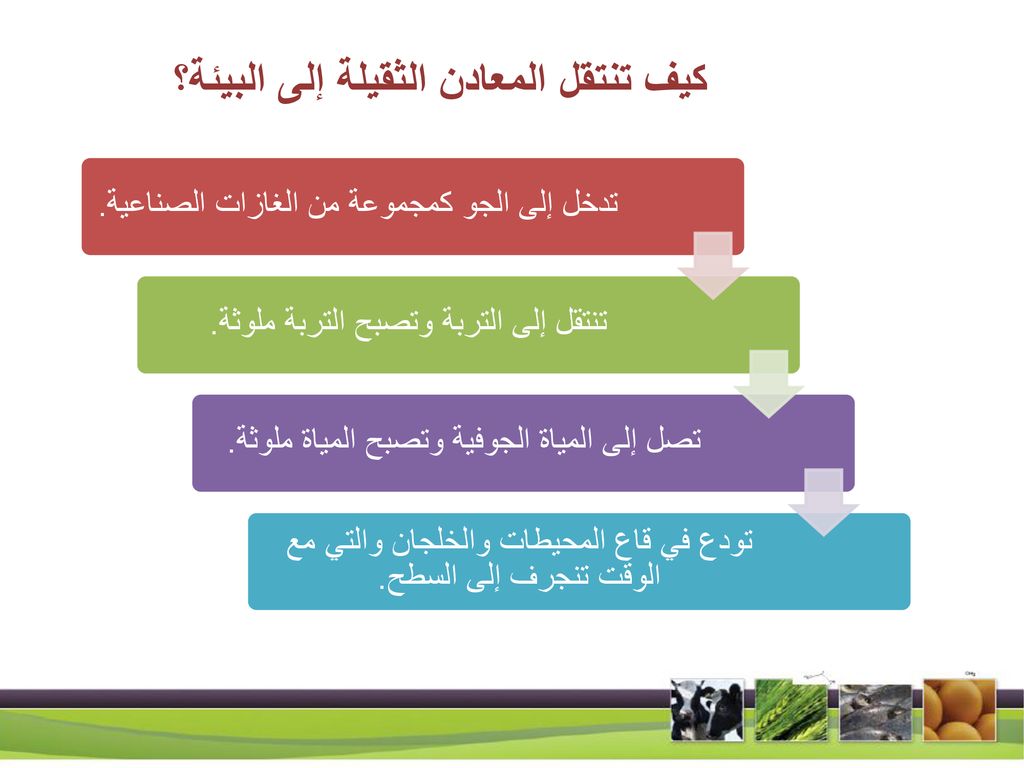 كيف تنتقل المعادن الثقيلة إلى البيئة؟

تدخل إلى الجو كمجموعة من الغازات الصناعية.

تنتقل إلى التربة وتصبح التربة ملوثة.

تصل إلى المياة الجوفية وتصبح المياة ملوثة.

تودع في قاع المحيطات والخلجان والتي مع الوقت تنجرف إلى السطح.